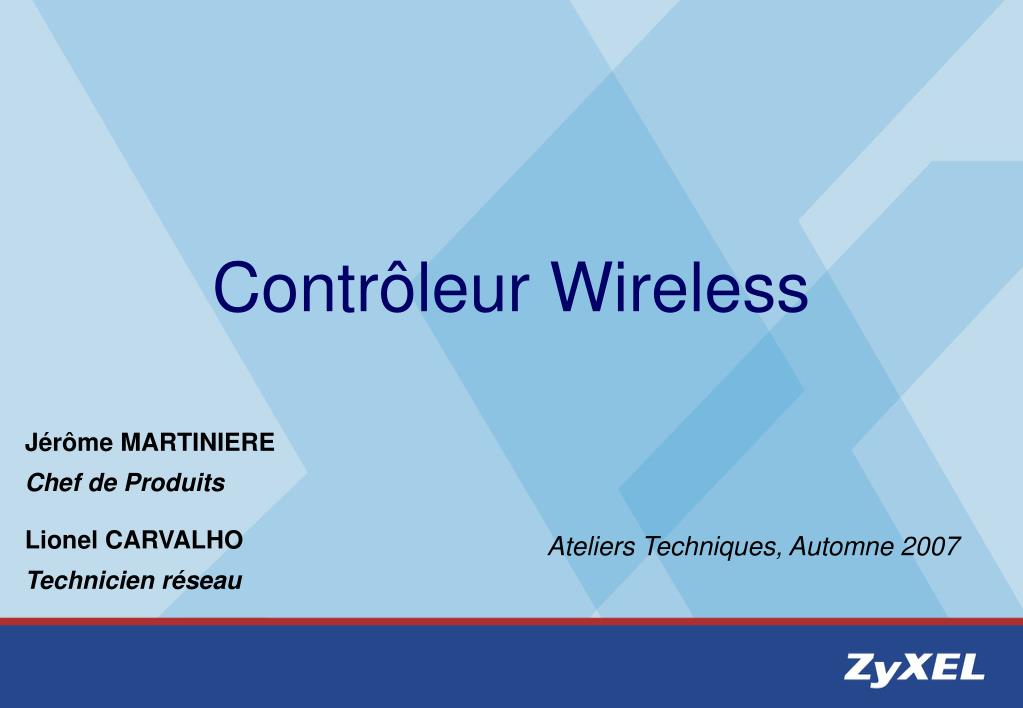 Contrôleur Wireless

Jérôme MARTINIERE
Chef de Produits

Lionel CARVALHO
Technicien réseau

Ateliers Techniques, Automne 2007

ZyXEL